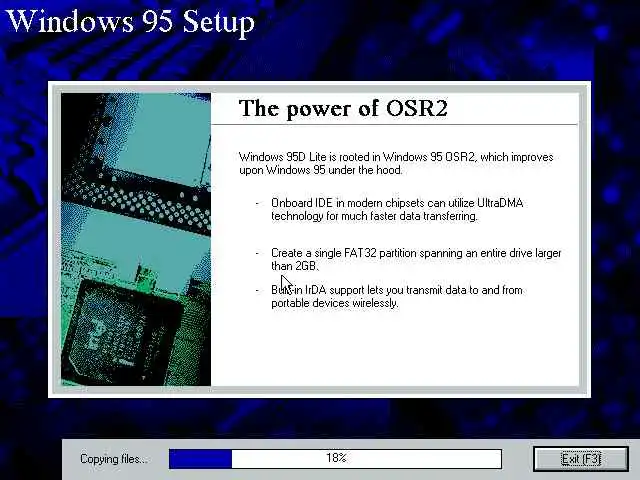 Windows 95 Setup

The power of OSR2

Windows 95D Lite is rooted in Windows 95 OSR2, which improves upon Windows 95 under the hood.

- Onboard IDE in modern chipsets can utilize UltraDMA technology for much faster data transferring.

- Create a single FAT32 partition spanning an entire drive larger than 2GB.

- Built-in IrDA support lets you transmit data to and from portable devices wirelessly.

Copying files...

18%

Exit (F3)